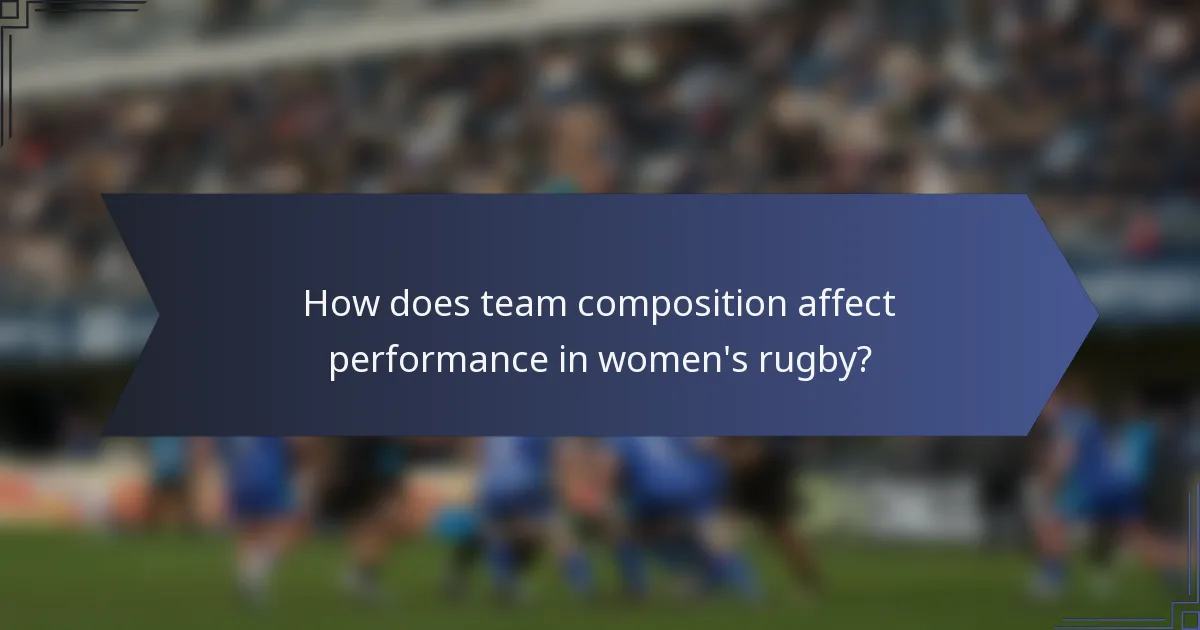 How does team composition affect performance in women's rugby?